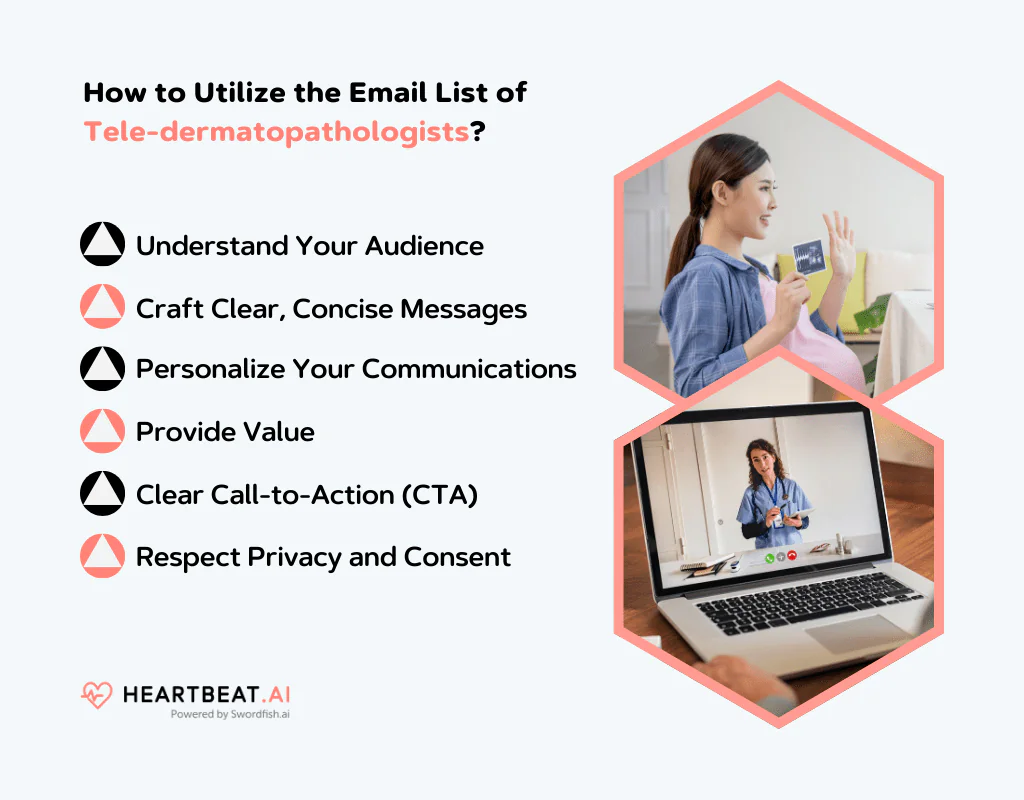 How to Utilize the Email List of Tele-dermatopathologists?

Understand Your Audience

Craft Clear, Concise Messages

Personalize Your Communications

Provide Value

Clear Call-to-Action (CTA)

Respect Privacy and Consent

HEARTBEAT.AI
Powered by Swordfish.ai